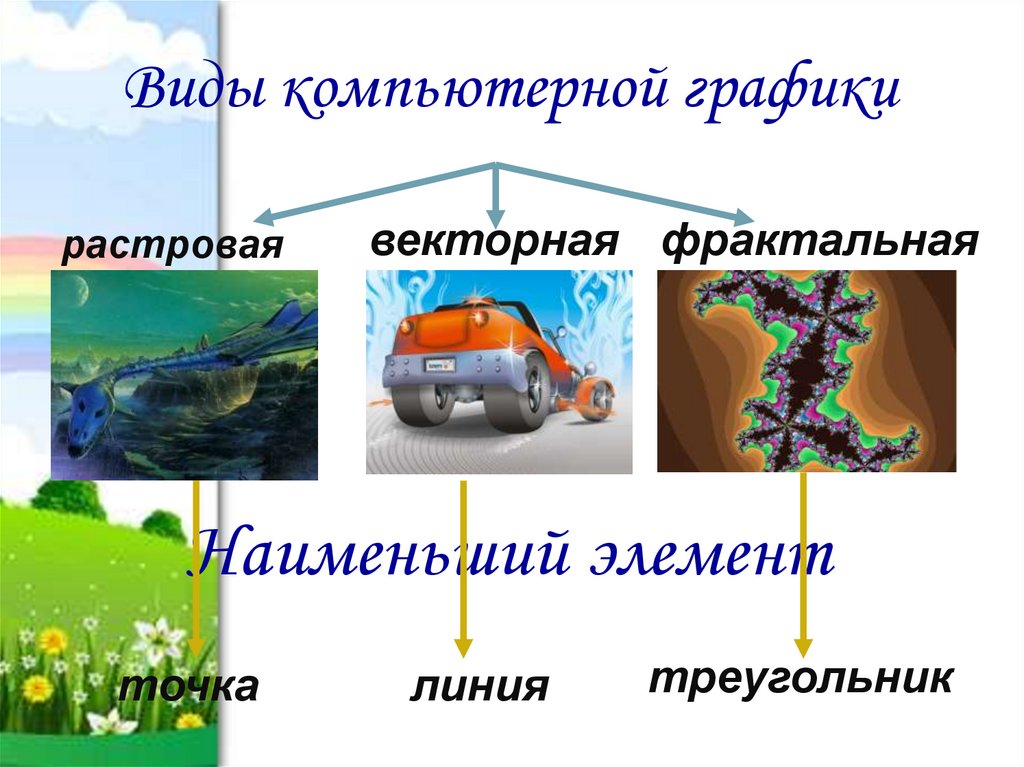 Виды компьютерной графики

растровая

векторная

фрактальная

Наименьший элемент

точка

линия

треугольник